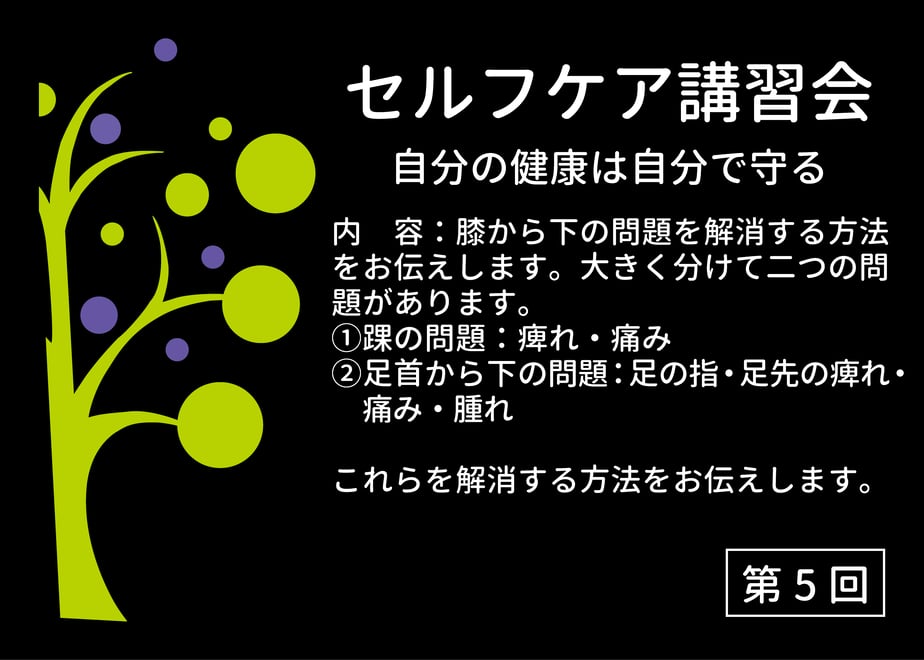 セルフケア講習会

自分の健康は自分で守る

内　容：膝から下の問題を解消する方法をお伝えします。大きく分けて二つの問題があります。
①踝の問題：痺れ・痛み
②足首から下の問題：足の指・足先の痺れ・痛み・腫れ

これらを解消する方法をお伝えします。

第５回